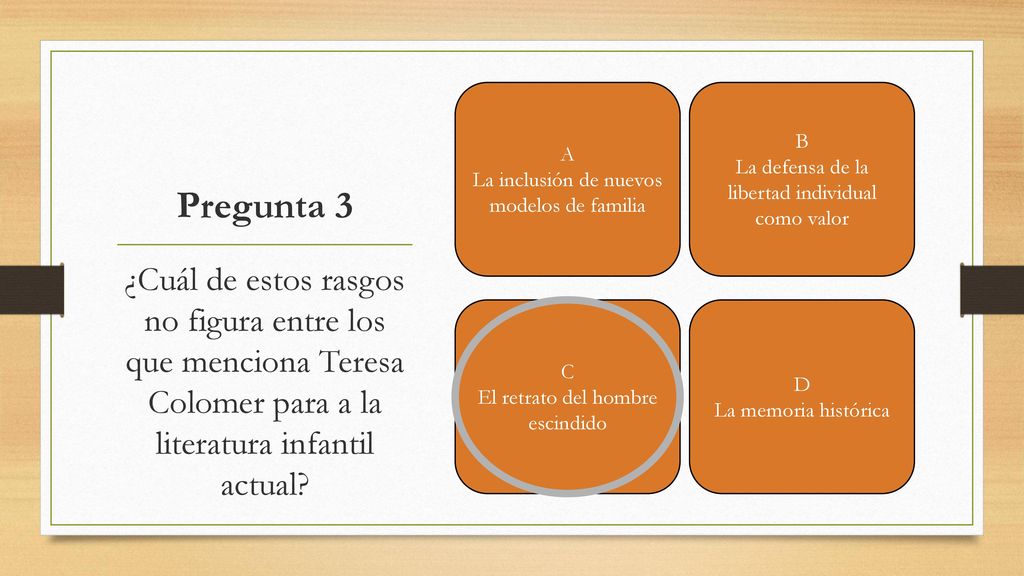 Pregunta 3

¿Cuál de estos rasgos no figura entre los que menciona Teresa Colomer para a la literatura infantil actual?

A
La inclusión de nuevos modelos de familia

B
La defensa de la libertad individual como valor

C
El retrato del hombre escindido

D
La memoria histórica